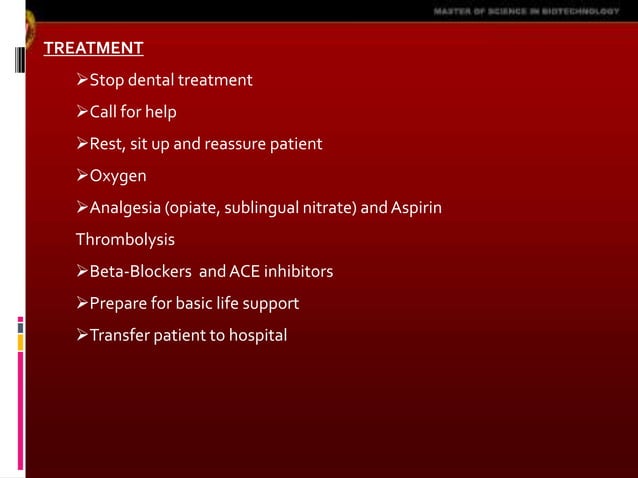 MASTER OF SCIENCE IN BIOTECHNOLOGY

TREATMENT

➢Stop dental treatment

➢Call for help

➢Rest, sit up and reassure patient

➢Oxygen

➢Analgesia (opiate, sublingual nitrate) and Aspirin

Thrombolysis

➢Beta-Blockers and ACE inhibitors

➢Prepare for basic life support

➢Transfer patient to hospital